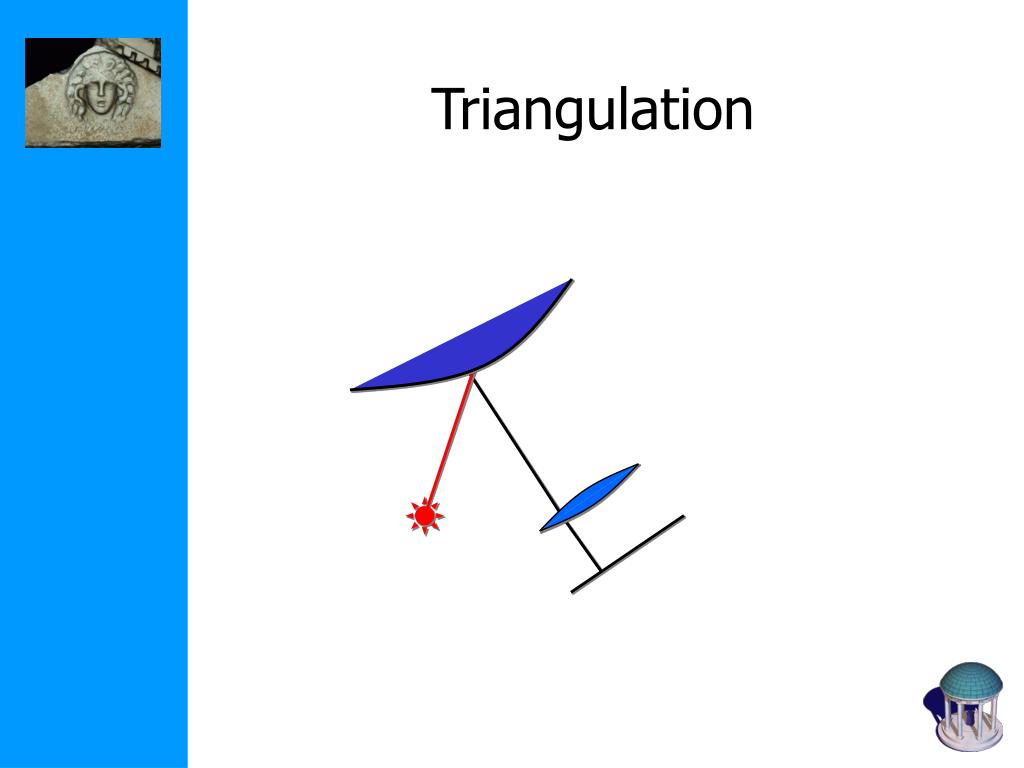 Triangulation